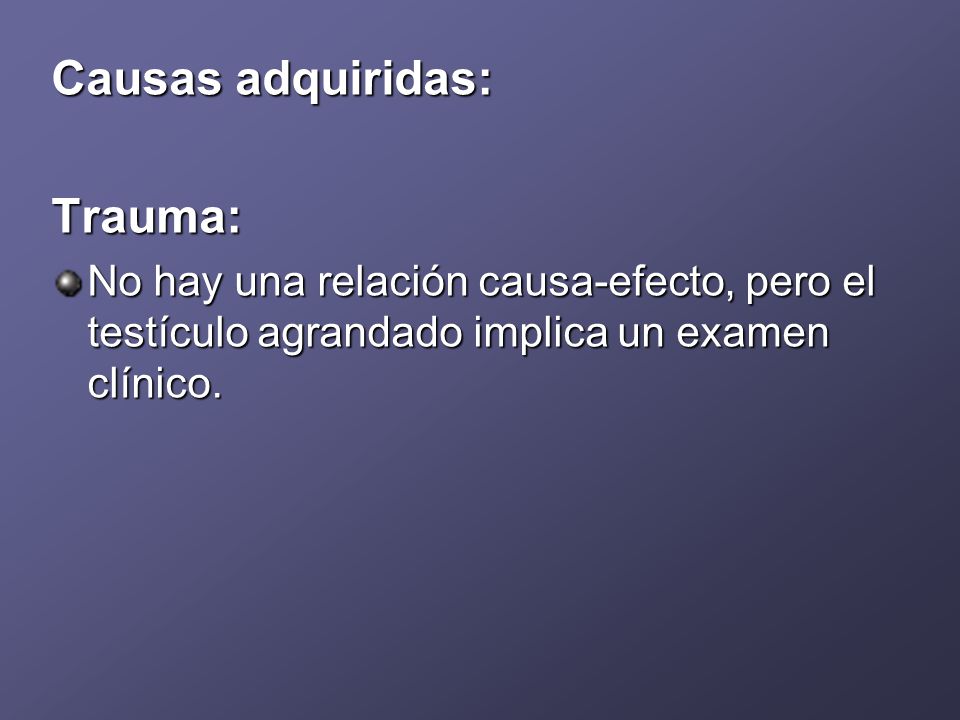 Causas adquiridas:

Trauma:

No hay una relación causa-efecto, pero el testículo agrandado implica un examen clínico.